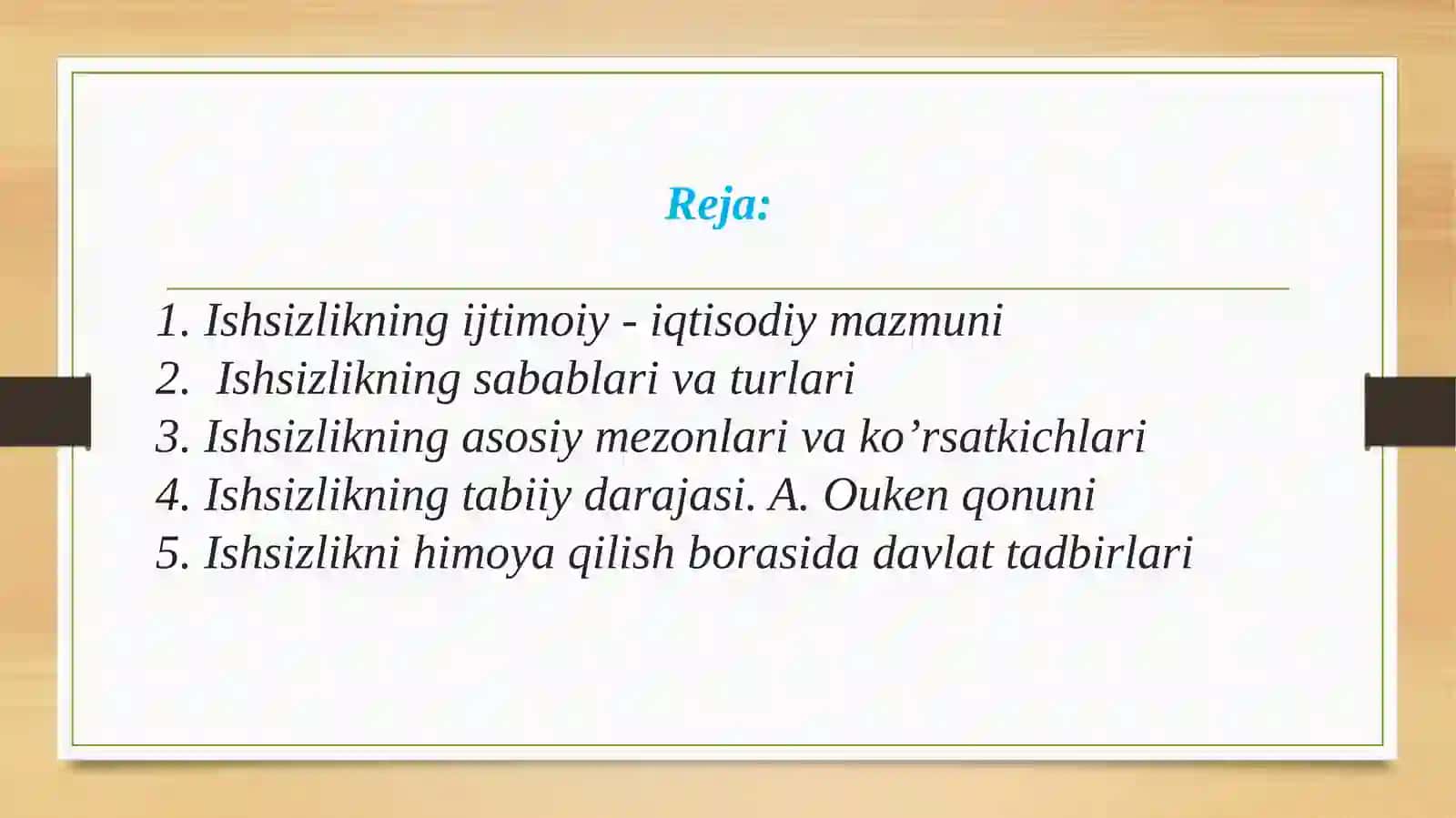 Reja:

1. Ishsizlikning ijtimoiy - iqtisodiy mazmuni
2.  Ishsizlikning sabablari va turlari
3. Ishsizlikning asosiy mezonlari va ko’rsatkichlari
4. Ishsizlikning tabiiy darajasi. A. Ouken qonuni
5. Ishsizlikni himoya qilish borasida davlat tadbirlari